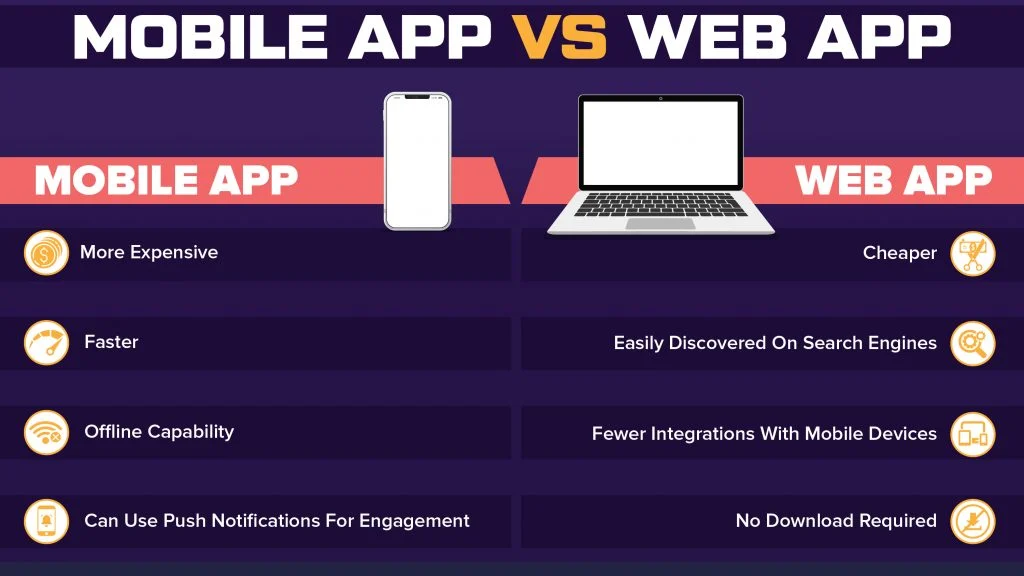 MOBILE APP VS WEB APP

MOBILE APP

More Expensive

Faster

Offline Capability

Can Use Push Notifications For Engagement

WEB APP

Cheaper

Easily Discovered On Search Engines

Fewer Integrations With Mobile Devices

No Download Required